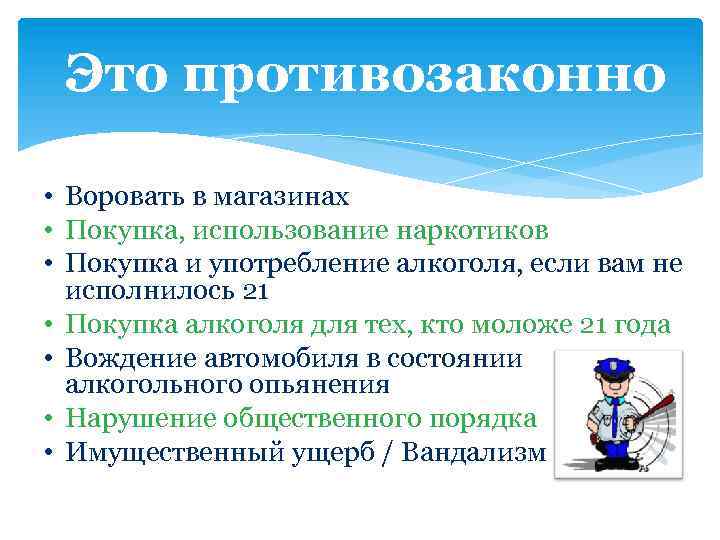 Это противозаконно

• Воровать в магазинах
• Покупка, использование наркотиков
• Покупка и употребление алкоголя, если вам не исполнилось 21
• Покупка алкоголя для тех, кто моложе 21 года
• Вождение автомобиля в состоянии алкогольного опьянения
• Нарушение общественного порядка
• Имущественный ущерб / Вандализм